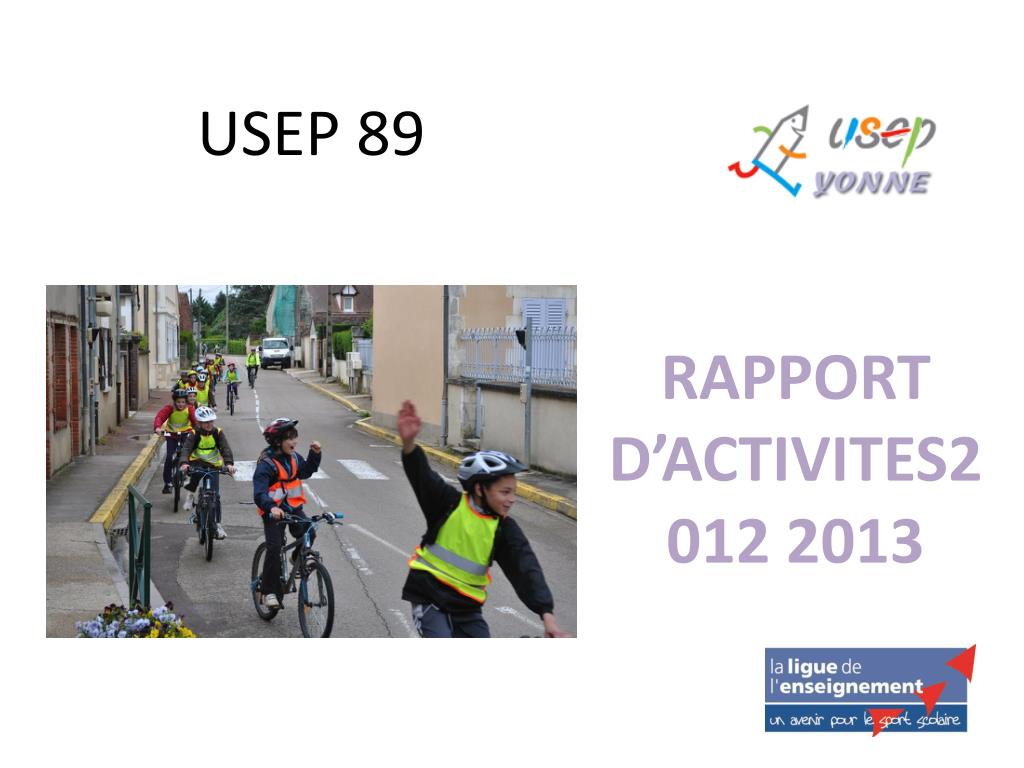 USEP 89

usep YONNE

RAPPORT D'ACTIVITES2 012 2013

la ligue de l'enseignement

un avenir pour le sport scolaire